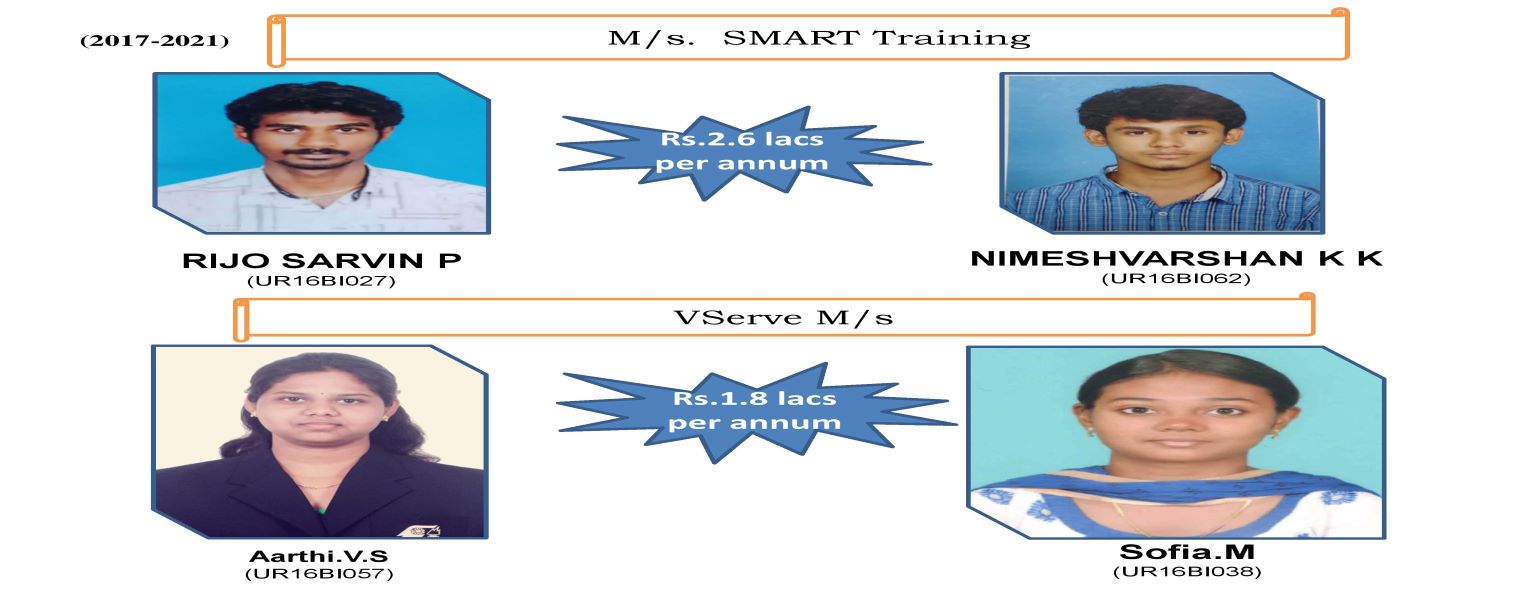 (2017-2021)

M/s. SMART Training

Rs.2.6 lacs per annum

RIJO SARVIN P
(UR16BI027)

NIMESHVARSHAN K K
(UR16BI062)

VServe M/s

Rs.1.8 lacs per annum

Aarthi.V.S
(UR16BI057)

Sofia.M
(UR16BI038)